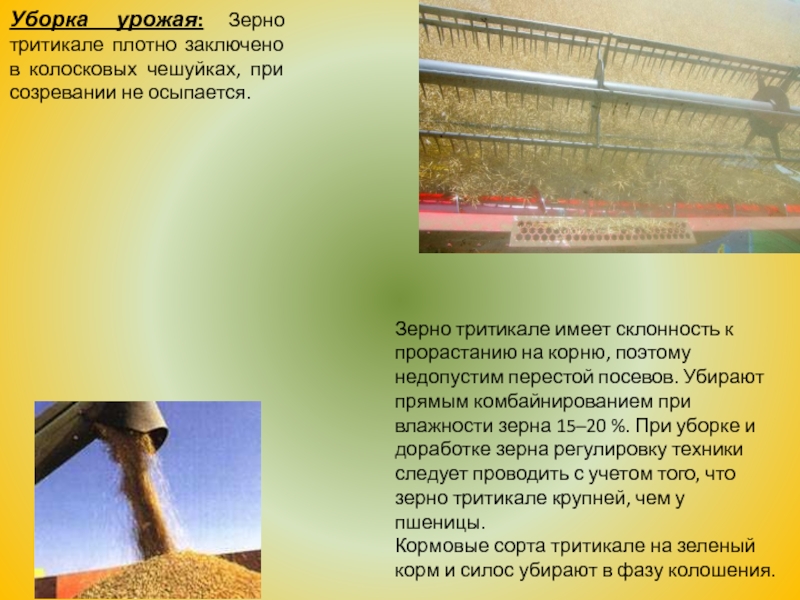 Уборка урожая: Зерно тритикале плотно заключено в колосковых чешуйках, при созревании не осыпается.

Зерно тритикале имеет склонность к прорастанию на корню, поэтому недопустим перестой посевов. Убирают прямым комбайнированием при влажности зерна 15–20 %. При уборке и доработке зерна регулировку техники следует проводить с учетом того, что зерно тритикале крупней, чем у пшеницы.
Кормовые сорта тритикале на зеленый корм и силос убирают в фазу колошения.